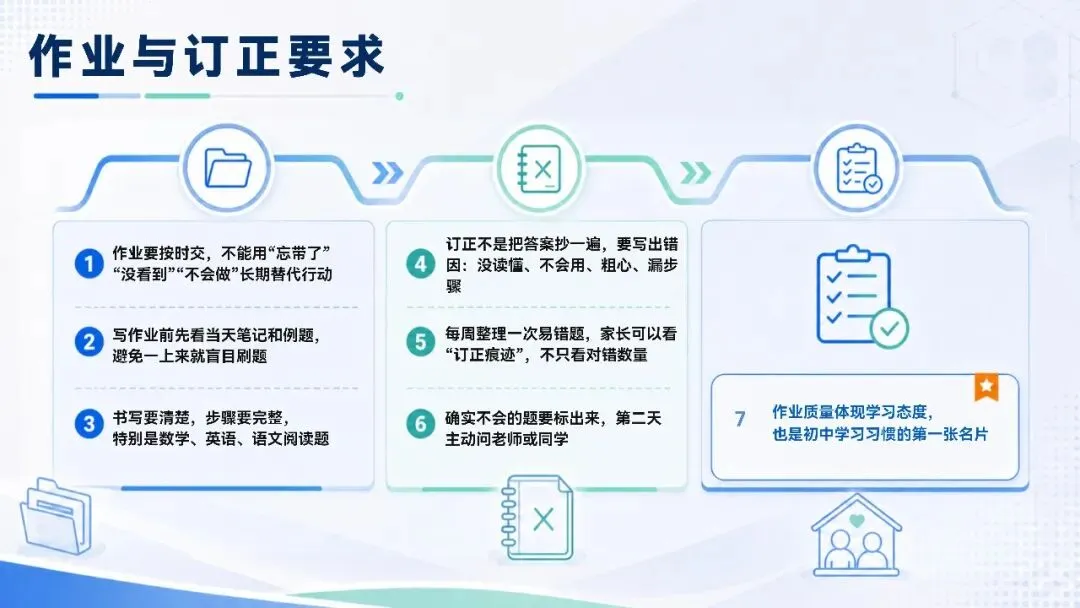 作业与订正要求

1 作业要按时交，不能用“忘带了”“没看到”“不会做”长期替代行动

2 写作业前先看当天笔记和例题，避免一上来就盲目刷题

3 书写要清楚，步骤要完整，特别是数学、英语、语文阅读题

4 订正不是把答案抄一遍，要写出错因：没读懂、不会用、粗心、漏步骤

5 每周整理一次易错题，家长可以看“订正痕迹”，不只看对错数量

6 确实不会的题要标出来，第二天主动问老师或同学

7 作业质量体现学习态度，也是初中学习习惯的第一张名片